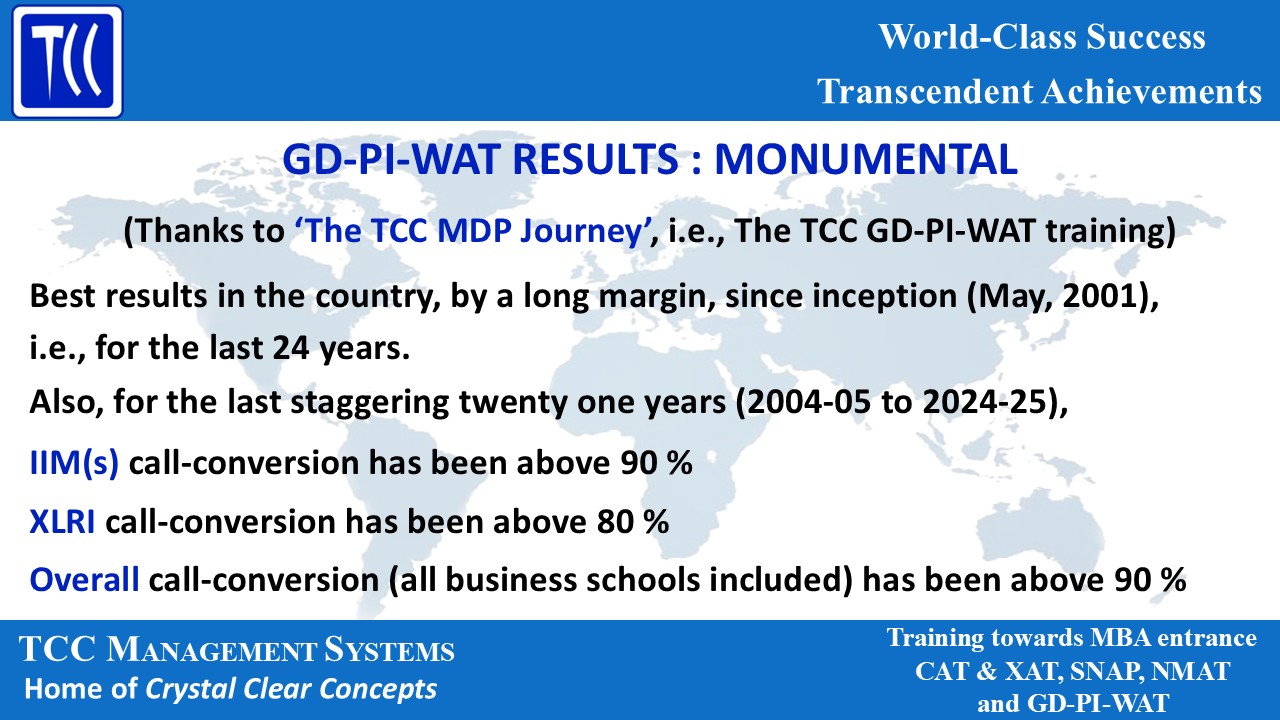 TCC

World-Class Success
Transcendent Achievements

GD-PI-WAT RESULTS : MONUMENTAL

(Thanks to 'The TCC MDP Journey', i.e., The TCC GD-PI-WAT training)

Best results in the country, by a long margin, since inception (May, 2001), i.e., for the last 24 years.

Also, for the last staggering twenty one years (2004-05 to 2024-25),

IIM(s) call-conversion has been above 90 %

XLRI call-conversion has been above 80 %

Overall call-conversion (all business schools included) has been above 90 %

TCC MANAGEMENT SYSTEMS
Home of Crystal Clear Concepts

Training towards MBA entrance
CAT & XAT, SNAP, NMAT
and GD-PI-WAT